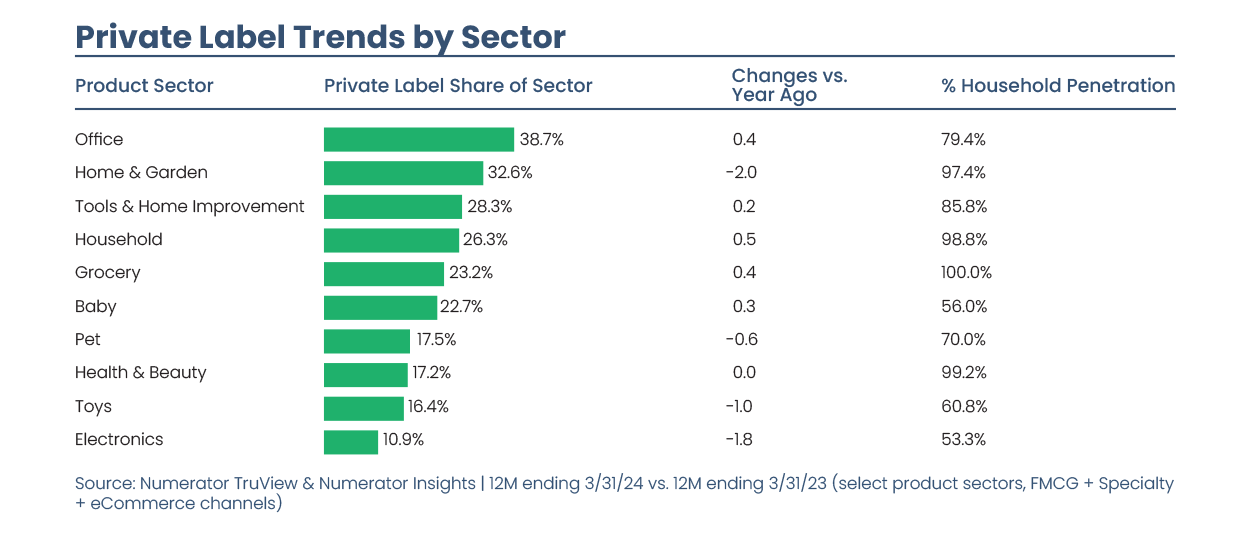 Private Label Trends by Sector

| Product Sector | Private Label Share of Sector | Changes vs. Year Ago | % Household Penetration |
|---|---|---|---|
| Office | 38.7% | 0.4 | 79.4% |
| Home & Garden | 32.6% | -2.0 | 97.4% |
| Tools & Home Improvement | 28.3% | 0.2 | 85.8% |
| Household | 26.3% | 0.5 | 98.8% |
| Grocery | 23.2% | 0.4 | 100.0% |
| Baby | 22.7% | 0.3 | 56.0% |
| Pet | 17.5% | -0.6 | 70.0% |
| Health & Beauty | 17.2% | 0.0 | 99.2% |
| Toys | 16.4% | -1.0 | 60.8% |
| Electronics | 10.9% | -1.8 | 53.3% |

Source: Numerator TruView & Numerator Insights | 12M ending 3/31/24 vs. 12M ending 3/31/23 (select product sectors, FMCG + Specialty + eCommerce channels)